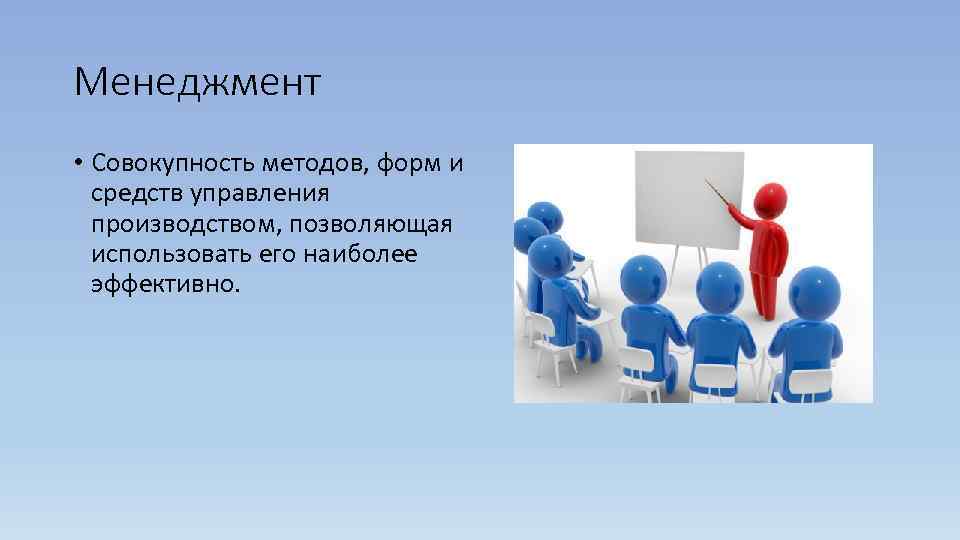 Менеджмент

• Совокупность методов, форм и средств управления производством, позволяющая использовать его наиболее эффективно.